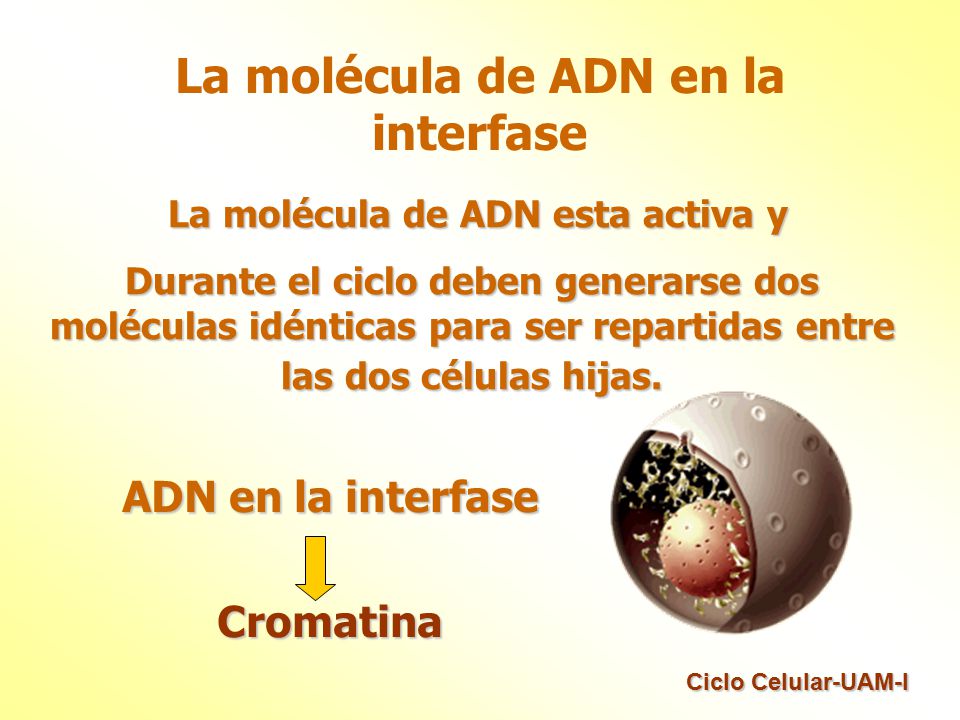 La molécula de ADN en la interfase

La molécula de ADN esta activa y

Durante el ciclo deben generarse dos moléculas idénticas para ser repartidas entre las dos células hijas.

ADN en la interfase

Cromatina

Ciclo Celular-UAM-I